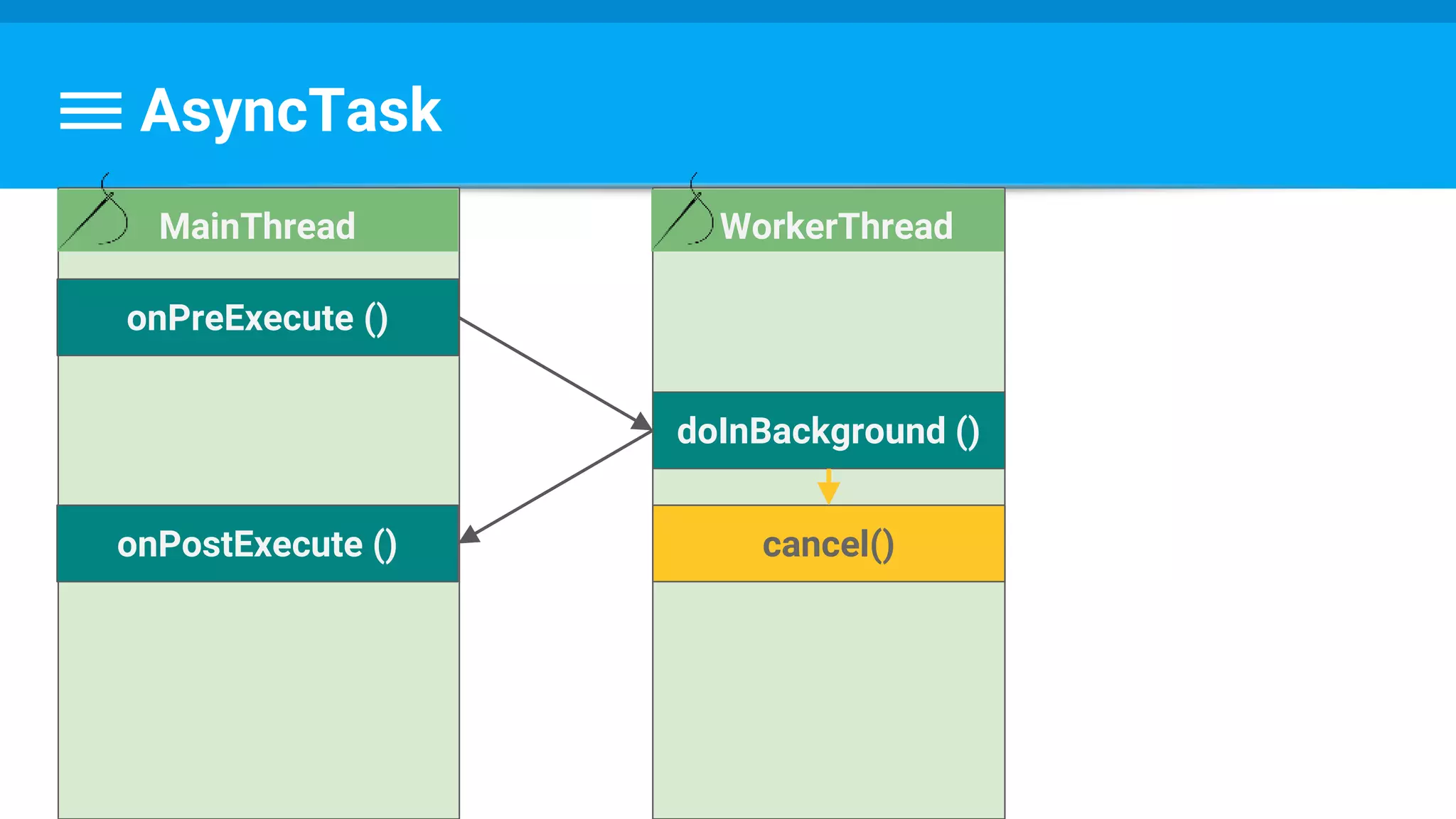 AsyncTask

MainThread

onPreExecute ()

onPostExecute ()

WorkerThread

doInBackground ()

cancel()